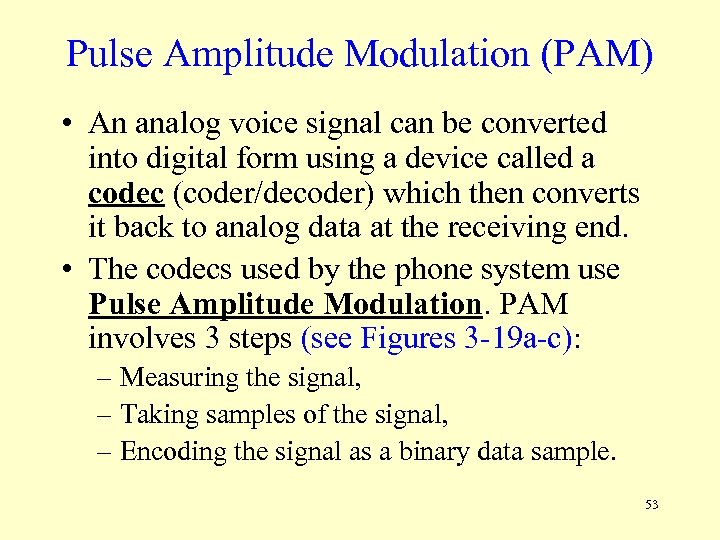 Pulse Amplitude Modulation (PAM)

• An analog voice signal can be converted into digital form using a device called a codec (coder/decoder) which then converts it back to analog data at the receiving end.

• The codecs used by the phone system use Pulse Amplitude Modulation. PAM involves 3 steps (see Figures 3-19a-c):

– Measuring the signal,

– Taking samples of the signal,

– Encoding the signal as a binary data sample.

53